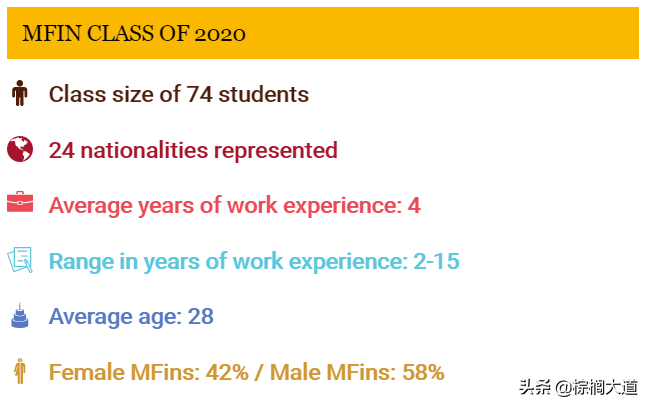 MFIN CLASS OF 2020

Class size of 74 students

24 nationalities represented

Average years of work experience: 4

Range in years of work experience: 2-15

Average age: 28

Female MFins: 42% / Male MFins: 58%

头条 @棕榈大道